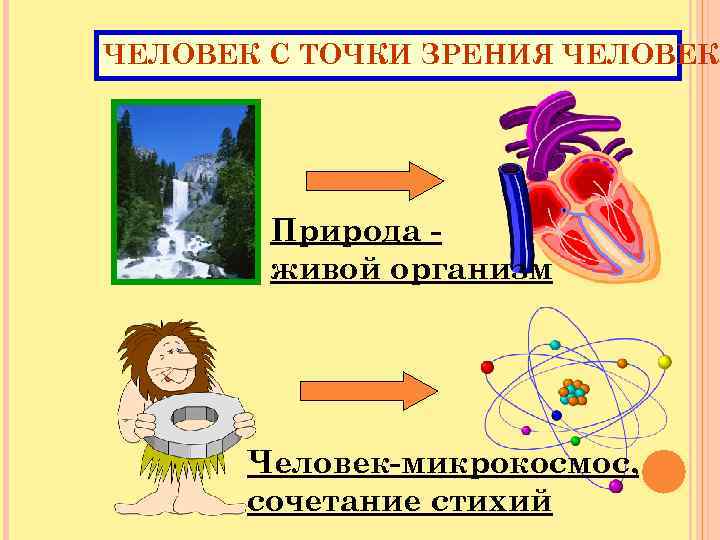 ЧЕЛОВЕК С ТОЧКИ ЗРЕНИЯ ЧЕЛОВЕК

Природа - живой организм

Человек-микрокосмос, сочетание стихий